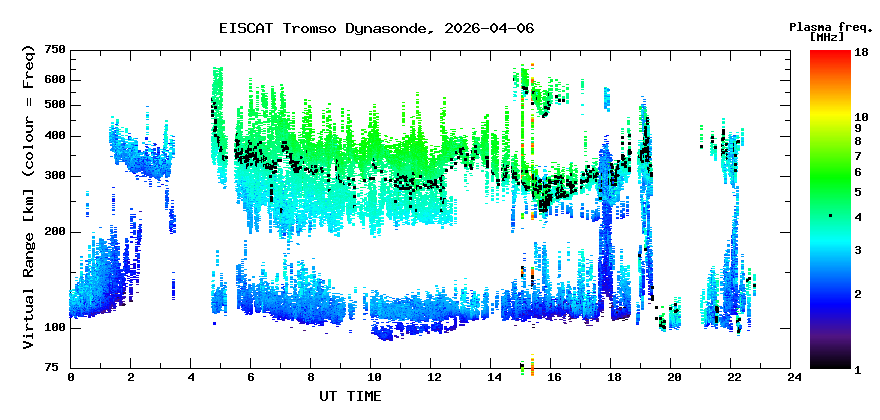 EISCAT Tromso Dynasonde, 2026-04-06

Plasma freq. [MHz]

Virtual Range [km] (colour = Freq)

750
600
500
400
300
200
100
75

0
2
4
6
8
10
12
14
16
18
20
22
24

UT TIME

18
10
9
8
7
6
5
4
3
2
1